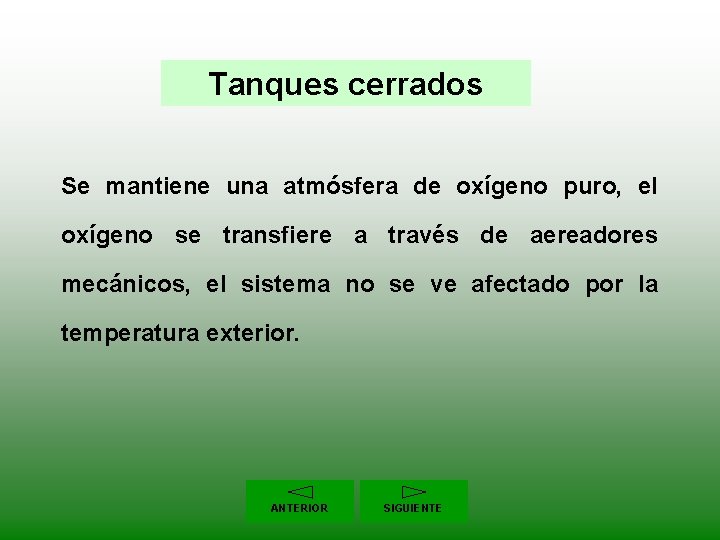 Tanques cerrados

Se mantiene una atmósfera de oxígeno puro, el oxígeno se transfiere a través de aereadores mecánicos, el sistema no se ve afectado por la temperatura exterior.

ANTERIOR

SIGUIENTE